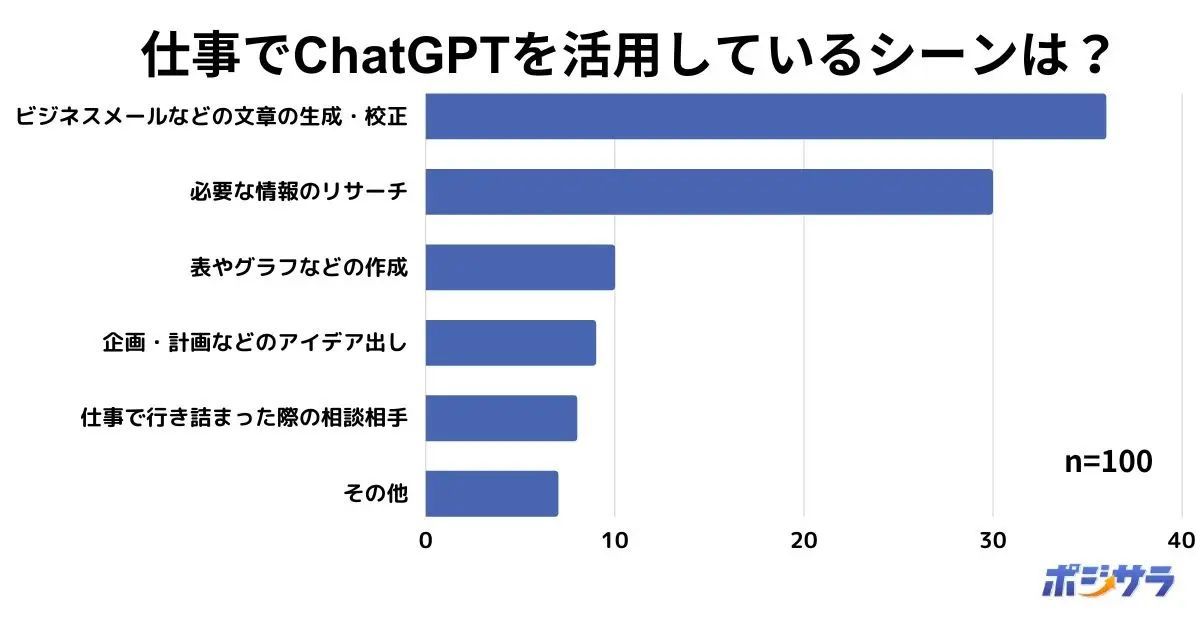 仕事でChatGPTを活用しているシーンは？

ビジネスメールなどの文章の生成・校正
必要な情報のリサーチ
表やグラフなどの作成
企画・計画などのアイデア出し
仕事で行き詰まった際の相談相手
その他

n=100

0
10
20
30
40

ポジサラ